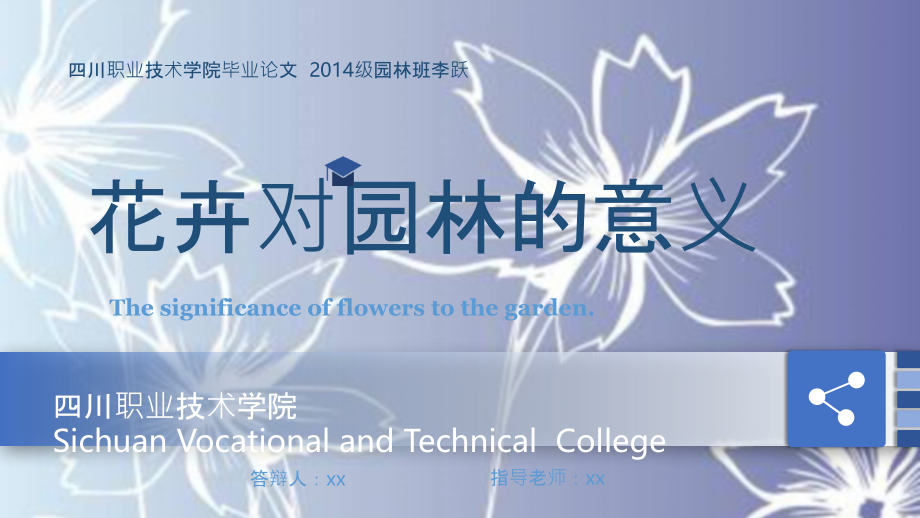 四川职业技术学院毕业论文 2014级园林班李跃

花卉对园林的意义

The significance of flowers to the garden.

四川职业技术学院
Sichuan Vocational and Technical College

答辩人：xx 指导老师：xx